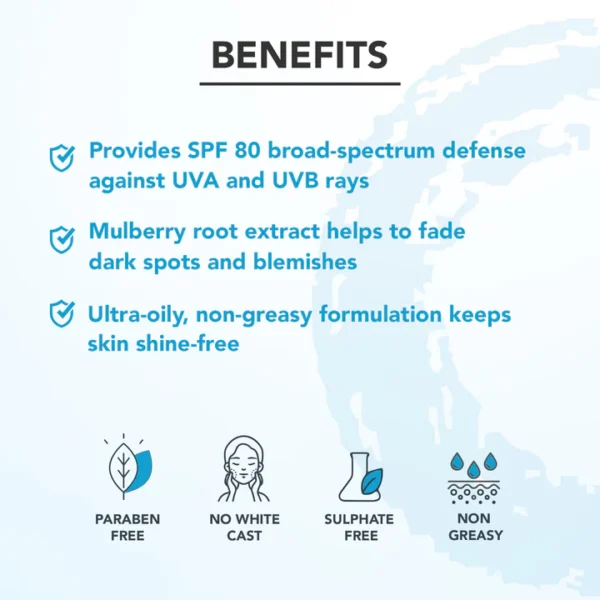 BENEFITS

Provides SPF 80 broad-spectrum defense against UVA and UVB rays

Mulberry root extract helps to fade dark spots and blemishes

Ultra-oily, non-greasy formulation keeps skin shine-free

PARABEN FREE

NO WHITE CAST

SULPHATE FREE

NON GREASY